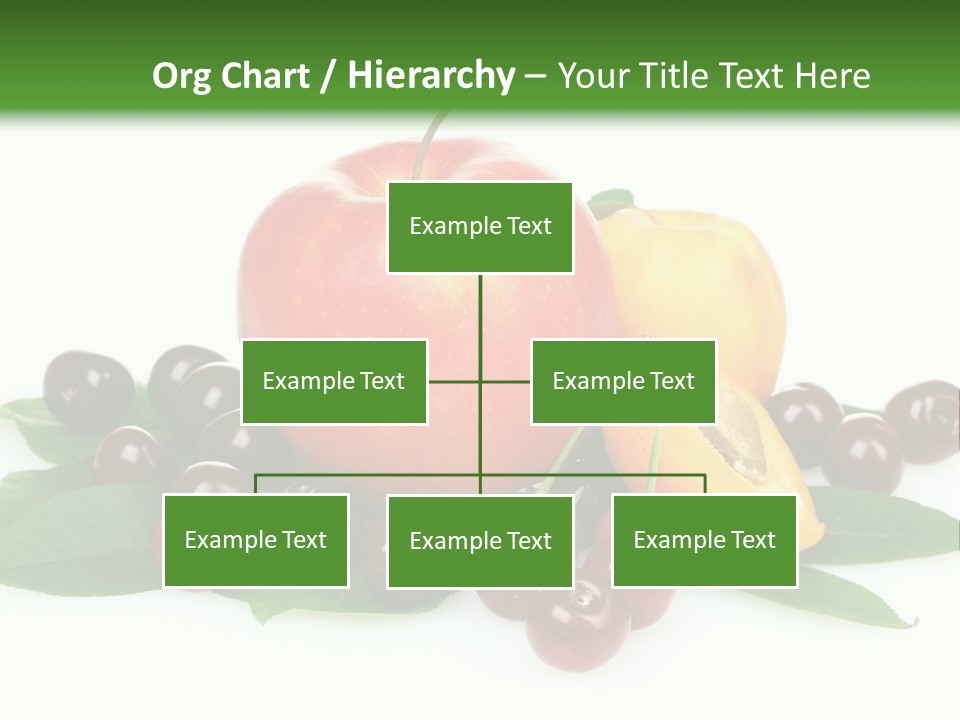 Org Chart / Hierarchy – Your Title Text Here

Example Text

Example Text

Example Text

Example Text

Example Text

Example Text